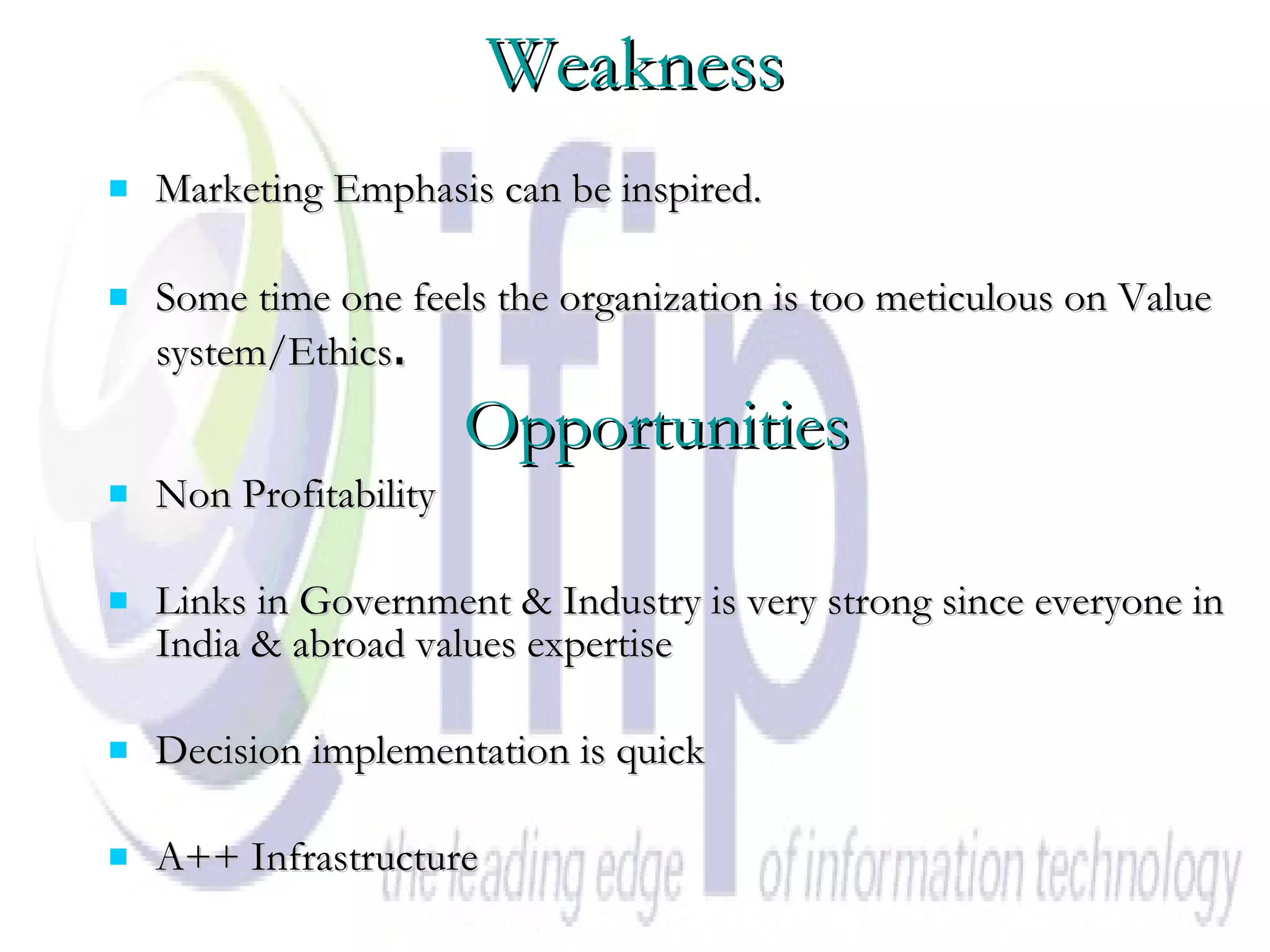 Weakness

Marketing Emphasis can be inspired.

Some time one feels the organization is too meticulous on Value system/Ethics.

Opportunities

Non Profitability

Links in Government & Industry is very strong since everyone in India & abroad values expertise

Decision implementation is quick

A++ Infrastructure

ifip

the leading edge of information technology